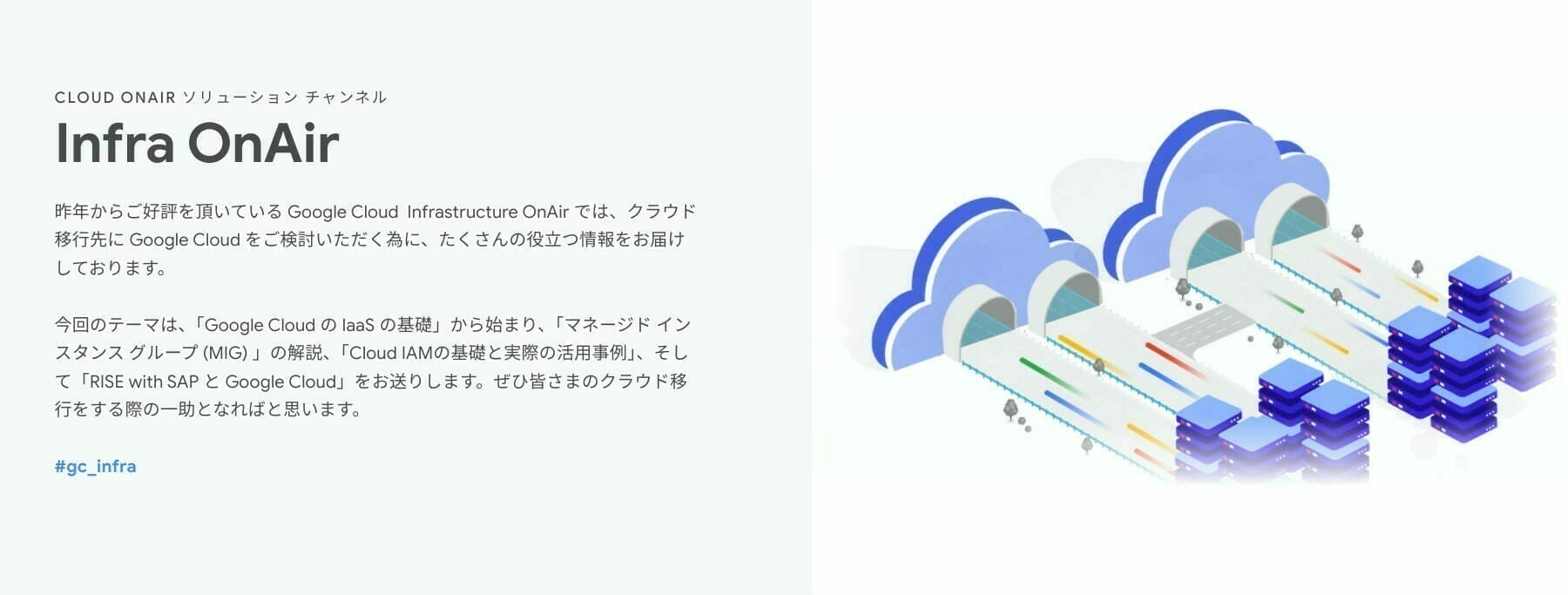 CLOUD ONAIR ソリューション チャンネル

Infra OnAir

昨年からご好評を頂いている Google Cloud Infrastructure OnAir では、クラウド移行先に Google Cloud をご検討いただく為に、たくさんの役立つ情報をお届けしております。

今回のテーマは、「Google Cloud の IaaS の基礎」から始まり、「マネージド インスタンス グループ (MIG) 」の解説、「Cloud IAMの基礎と実際の活用事例」、そして「RISE with SAP と Google Cloud」をお送りします。ぜひ皆さまのクラウド移行をする際の一助となればと思います。

#gc_infra